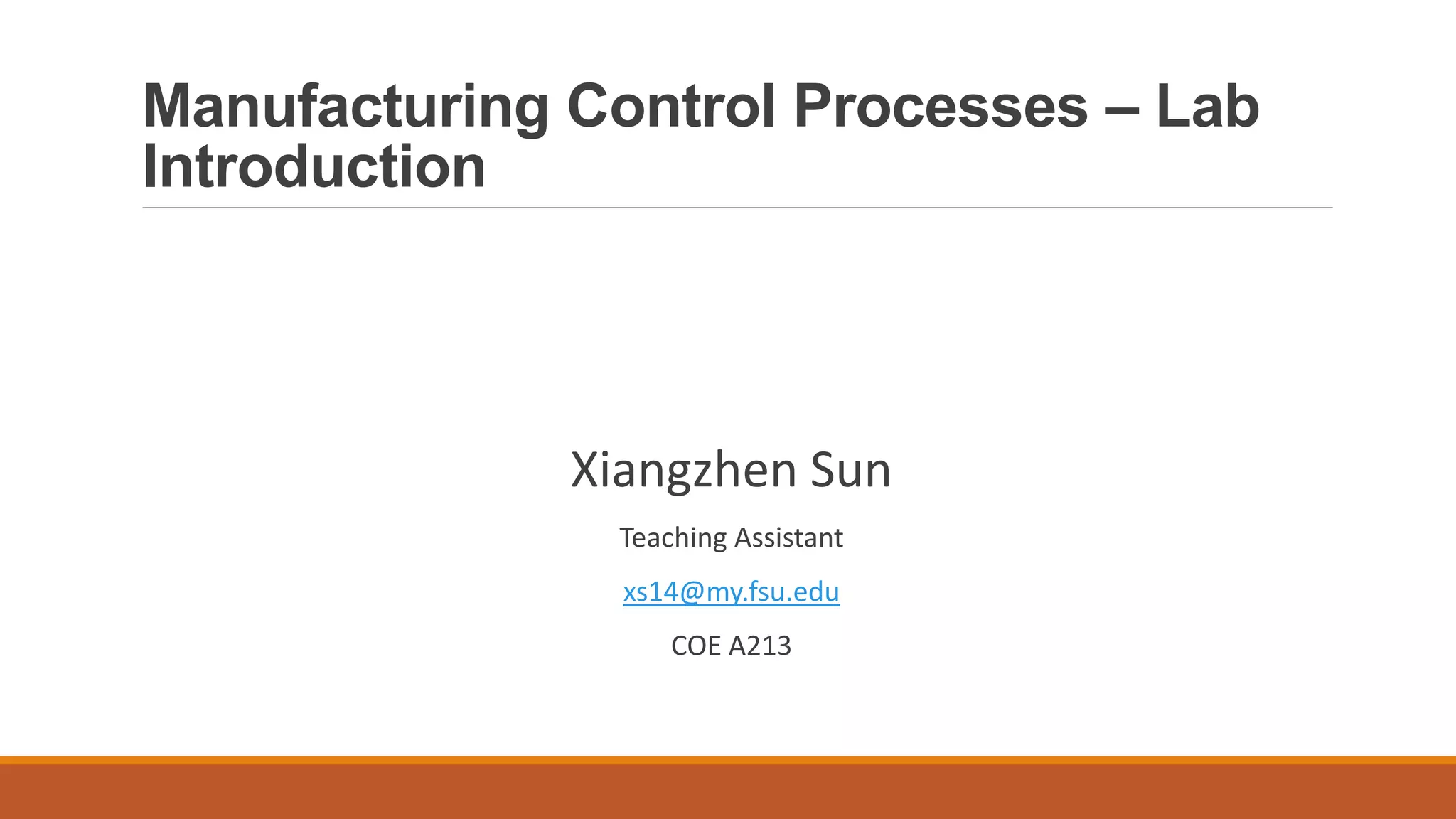 Manufacturing Control Processes – Lab Introduction

Xiangzhen Sun

Teaching Assistant

xs14@my.fsu.edu

COE A213